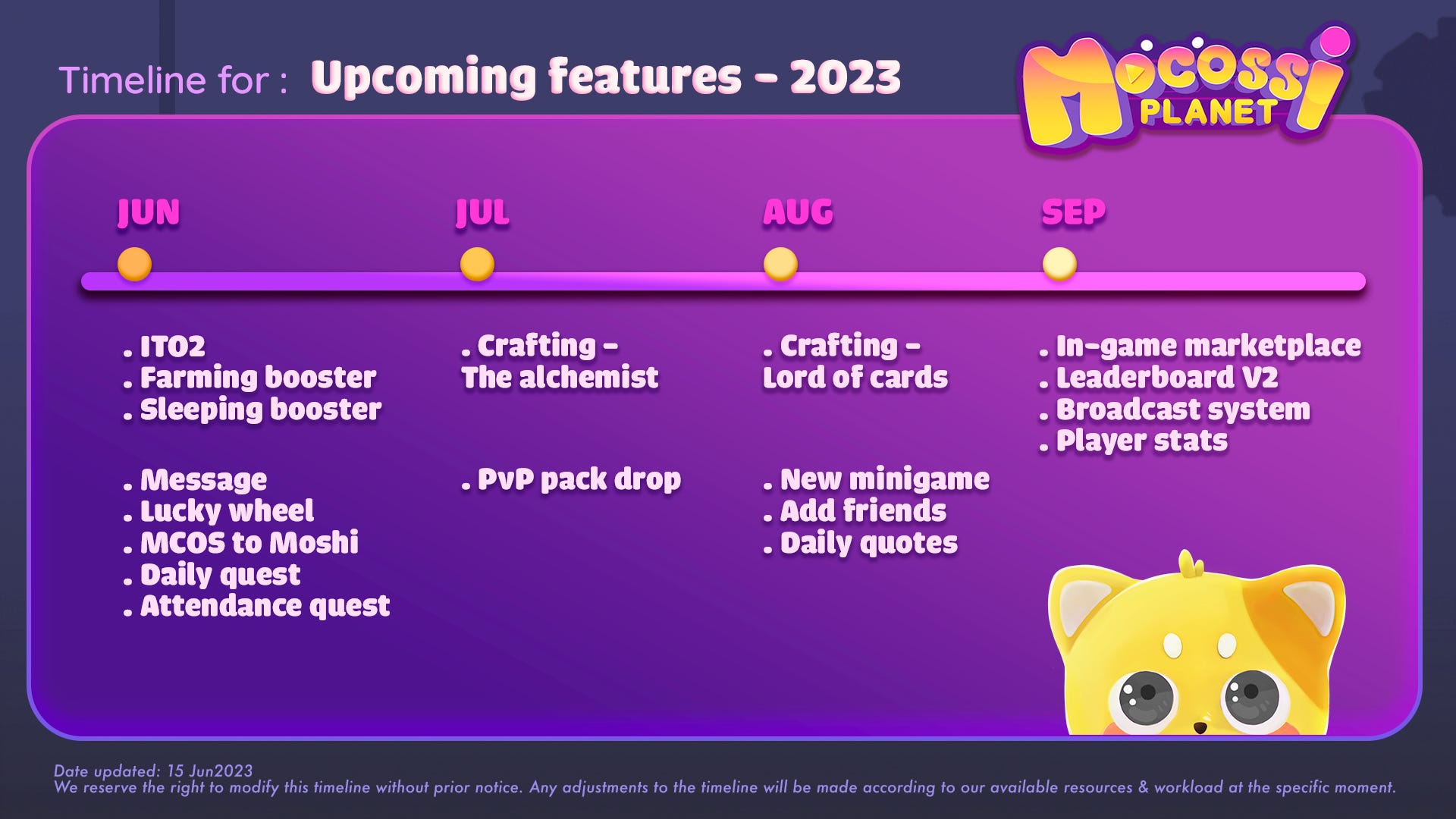 Timeline for : Upcoming features - 2023

Mocossi PLANET

JUN

. ITO2
. Farming booster
. Sleeping booster

. Message
. Lucky wheel
. MCOS to Moshi
. Daily quest
. Attendance quest

JUL

. Crafting - The alchemist

. PvP pack drop

AUG

. Crafting - Lord of cards

. New minigame
. Add friends
. Daily quotes

SEP

. In-game marketplace
. Leaderboard V2
. Broadcast system
. Player stats

Date updated: 15 Jun2023
We reserve the right to modify this timeline without prior notice. Any adjustments to the timeline will be made according to our available resources & workload at the specific moment.